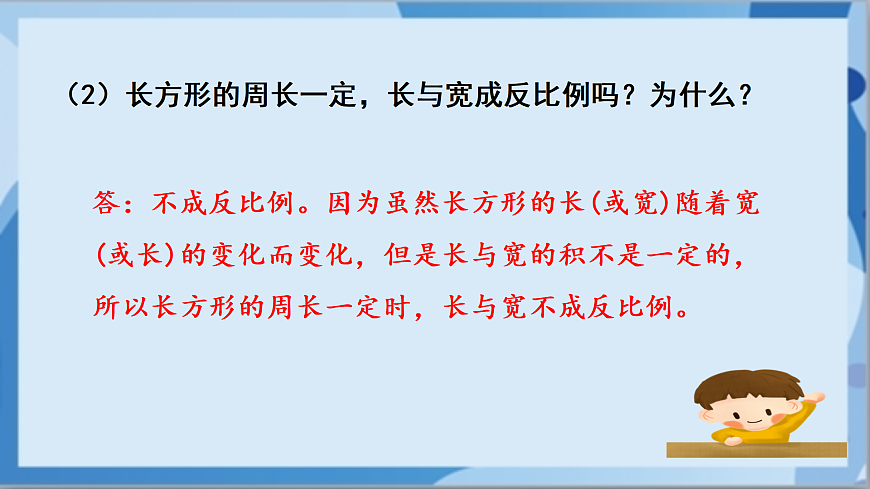 （2）长方形的周长一定，长与宽成反比例吗？为什么？

答：不成反比例。因为虽然长方形的长(或宽)随着宽(或长)的变化而变化，但是长与宽的积不是一定的，所以长方形的周长一定时，长与宽不成反比例。